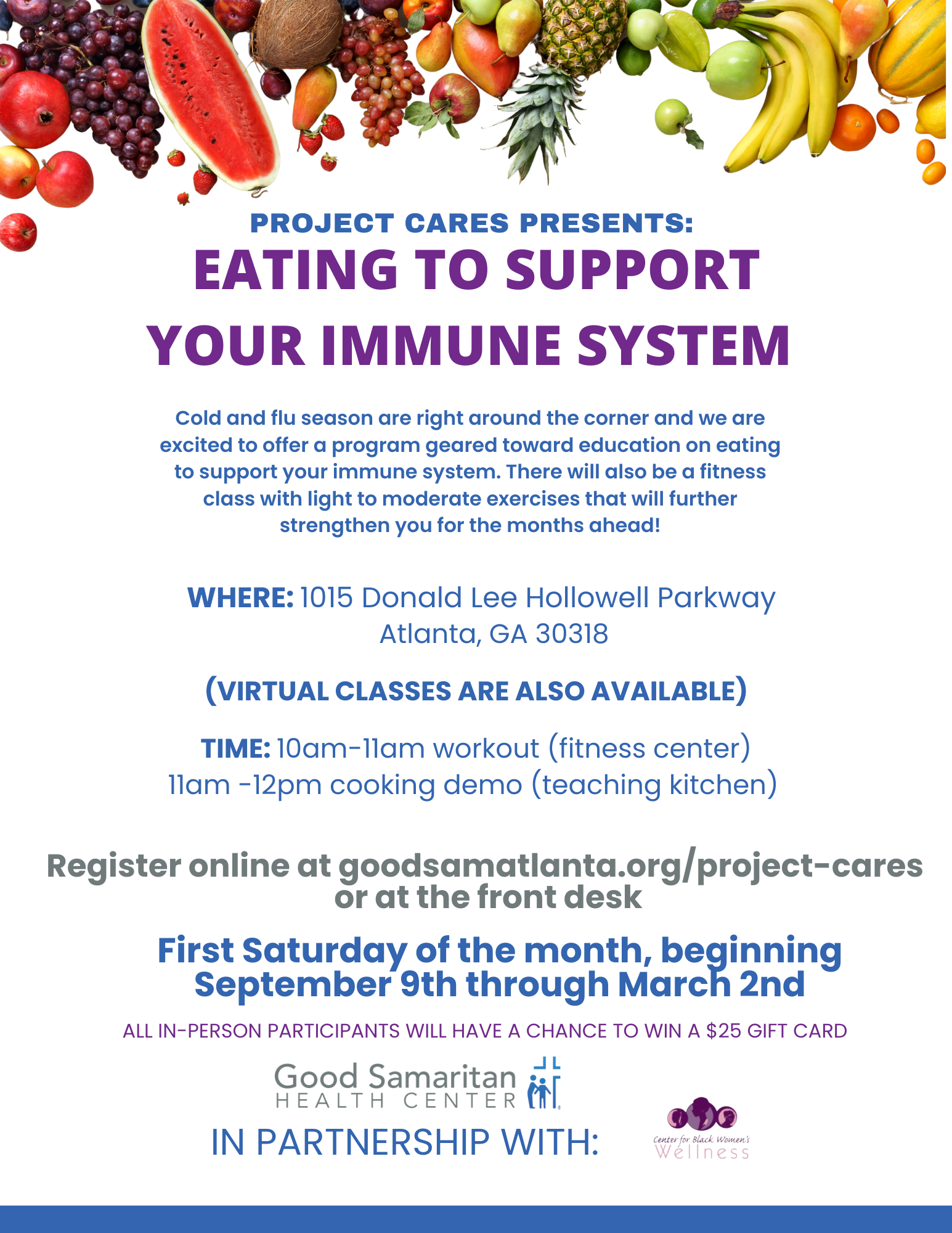 PROJECT CARES PRESENTS:
EATING TO SUPPORT YOUR IMMUNE SYSTEM

Cold and flu season are right around the corner and we are excited to offer a program geared toward education on eating to support your immune system. There will also be a fitness class with light to moderate exercises that will further strengthen you for the months ahead!

WHERE: 1015 Donald Lee Hollowell Parkway
Atlanta, GA 30318

(VIRTUAL CLASSES ARE ALSO AVAILABLE)

TIME: 10am-11am workout (fitness center)
11am -12pm cooking demo (teaching kitchen)

Register online at goodsamatlanta.org/project-cares or at the front desk

First Saturday of the month, beginning September 9th through March 2nd

ALL IN-PERSON PARTICIPANTS WILL HAVE A CHANCE TO WIN A $25 GIFT CARD

Good Samaritan
HEALTH CENTER

IN PARTNERSHIP WITH:

Center for Black Women's
Wellness